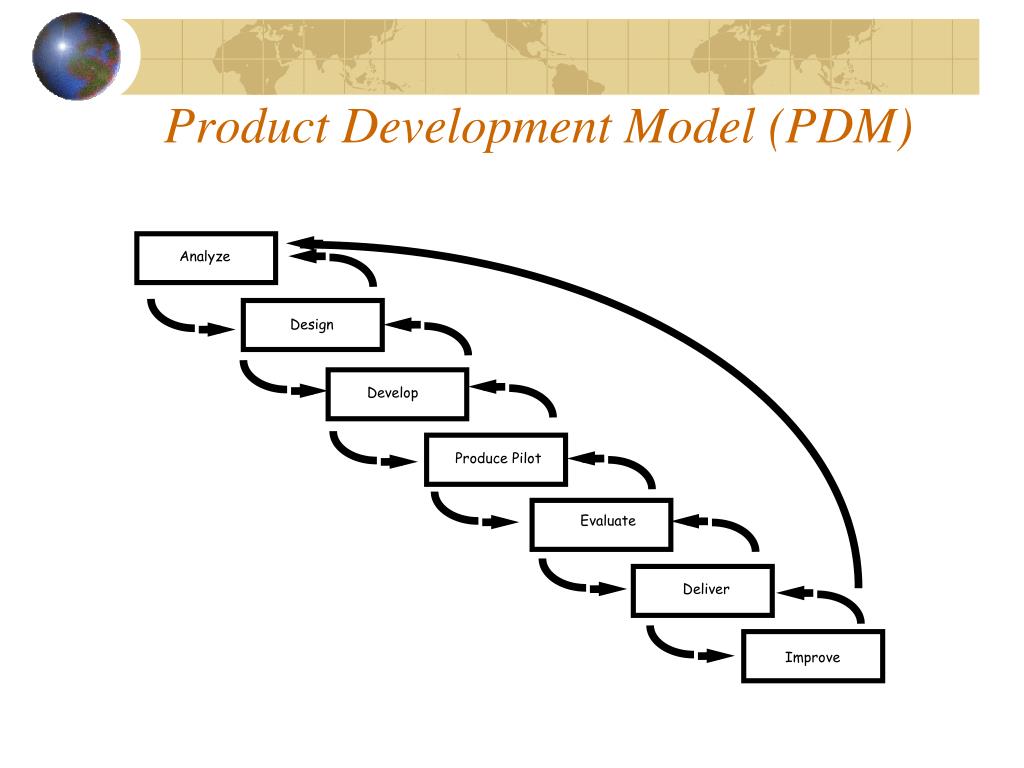 Product Development Model (PDM)

Analyze

Design

Develop

Produce Pilot

Evaluate

Deliver

Improve